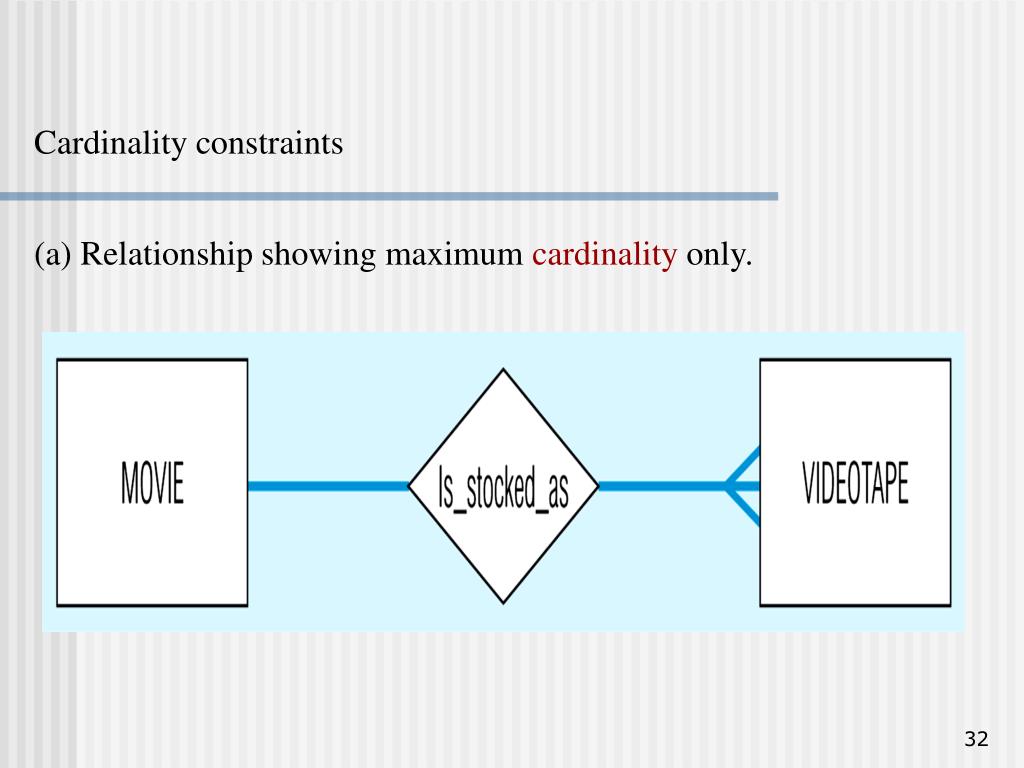 Cardinality constraints

(a) Relationship showing maximum cardinality only.

MOVIE

Is_stocked_as

VIDEOTAPE

32